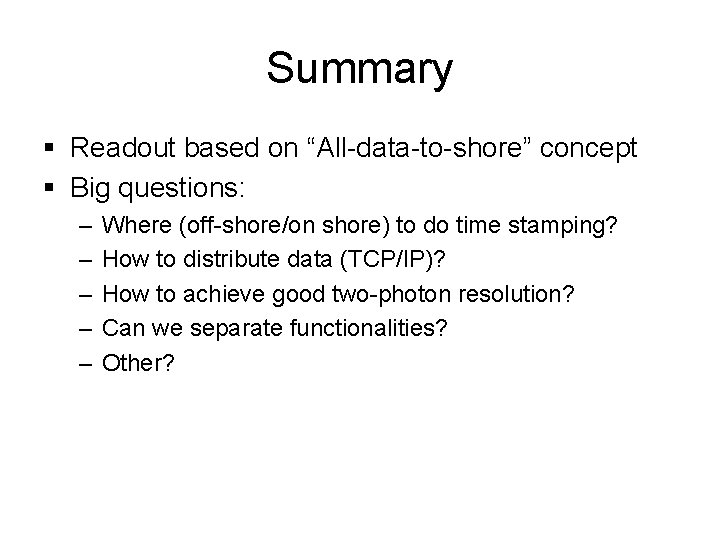 Summary

▪ Readout based on “All-data-to-shore” concept
▪ Big questions:
– Where (off-shore/on shore) to do time stamping?
– How to distribute data (TCP/IP)?
– How to achieve good two-photon resolution?
– Can we separate functionalities?
– Other?